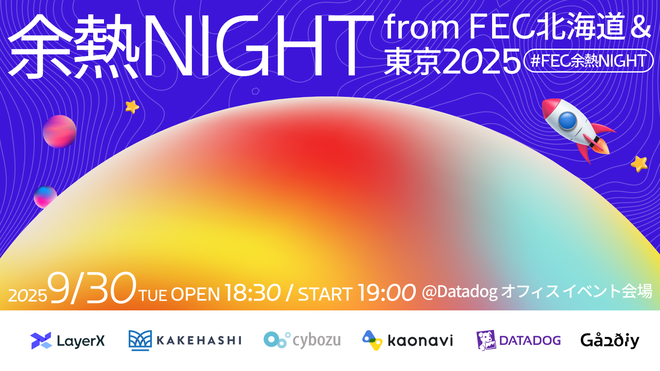 余熱NIGHT from FEC北海道＆東京2025 #FEC余熱NIGHT

2025 9/30 TUE OPEN 18:30 / START 19:00 @Datadog オフィスイベント会場

LayerX KAKEHASHI cybozu kaonavi DATADOG Gaudiy